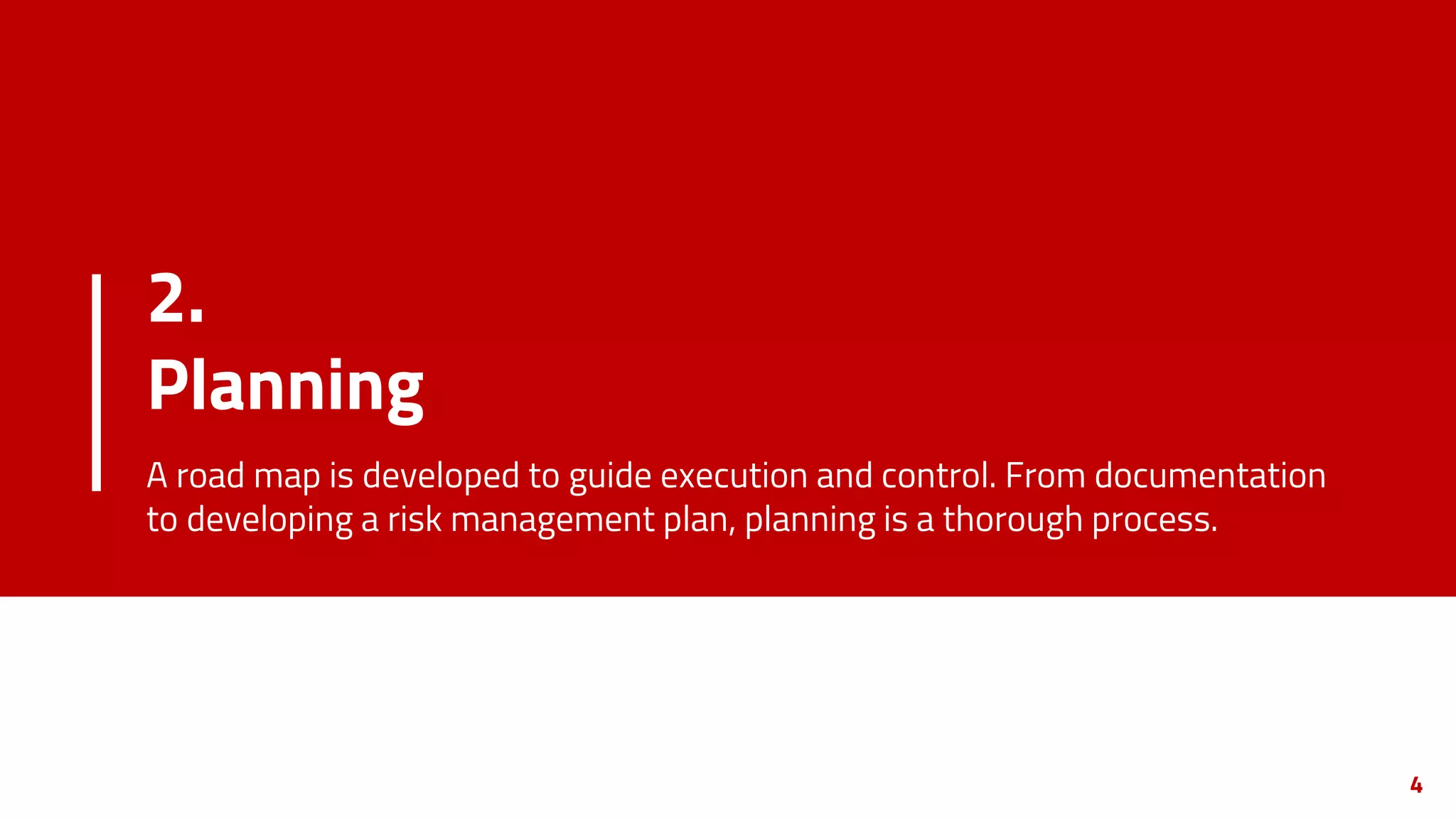 2.
Planning

A road map is developed to guide execution and control. From documentation to developing a risk management plan, planning is a thorough process.

4